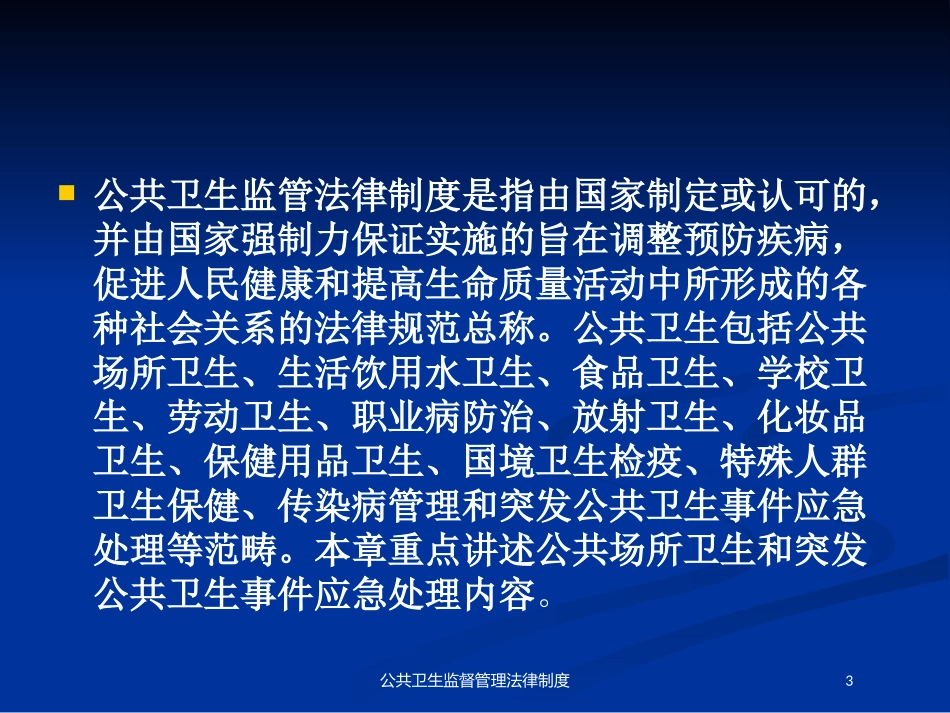 公共卫生监管法律制度是指由国家制定或认可的，并由国家强制力保证实施的旨在调整预防疾病，促进人民健康和提高生命质量活动中所形成的各种社会关系的法律规范总称。公共卫生包括公共场所卫生、生活饮用水卫生、食品卫生、学校卫生、劳动卫生、职业病防治、放射卫生、化妆品卫生、保健用品卫生、国境卫生检疫、特殊人群卫生保健、传染病管理和突发公共卫生事件应急处理等范畴。本章重点讲述公共场所卫生和突发公共卫生事件应急处理内容。

公共卫生监督管理法律制度

3